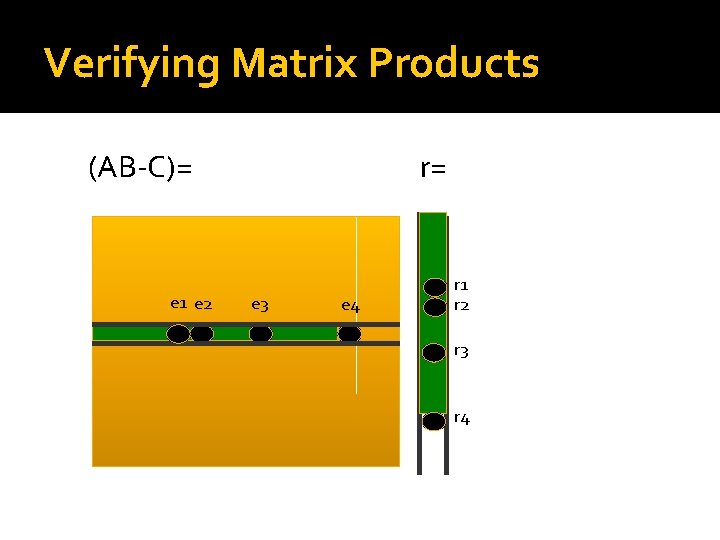 Verifying Matrix Products

(AB-C)=

r=

e1 e2 e3 e4

r1
r2
r3
r4